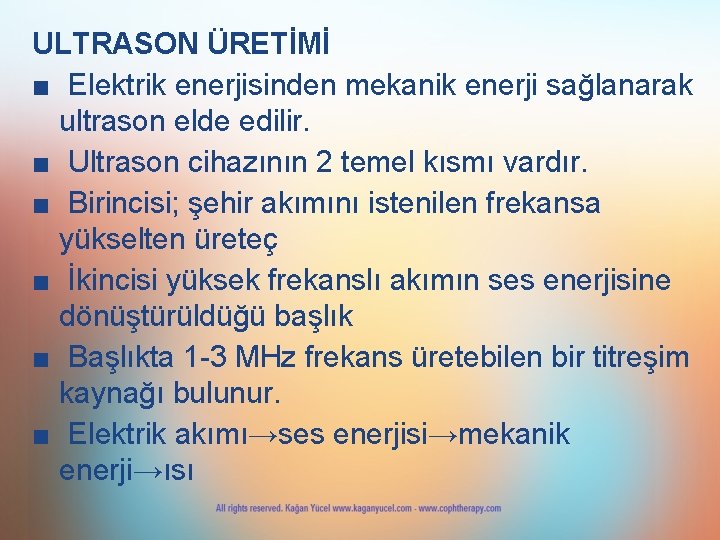 ULTRASON ÜRETİMİ

■ Elektrik enerjisinden mekanik enerji sağlanarak ultrason elde edilir.

■ Ultrason cihazının 2 temel kısmı vardır.

■ Birincisi; şehir akımını istenilen frekansa yükselten üreteç

■ İkincisi yüksek frekanslı akımın ses enerjisine dönüştürüldüğü başlık

■ Başlıkta 1-3 MHz frekans üretebilen bir titreşim kaynağı bulunur.

■ Elektrik akımı→ses enerjisi→mekanik enerji→ısı

All rights reserved. Kağan Yücel www.kaganyucel.com - www.cophtherapy.com